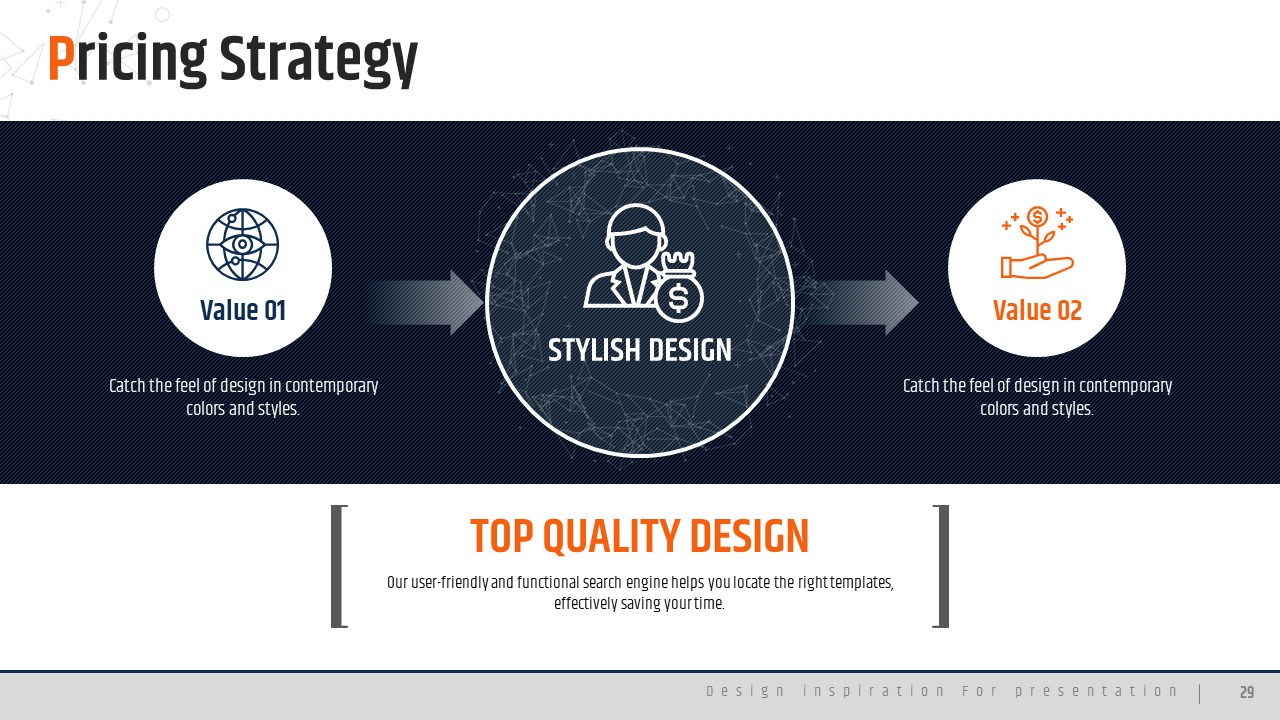 Pricing Strategy

Value 01

Catch the feel of design in contemporary colors and styles.

STYLISH DESIGN

Value 02

Catch the feel of design in contemporary colors and styles.

TOP QUALITY DESIGN

Our user-friendly and functional search engine helps you locate the right templates, effectively saving your time.

Design inspiration For presentation | 29